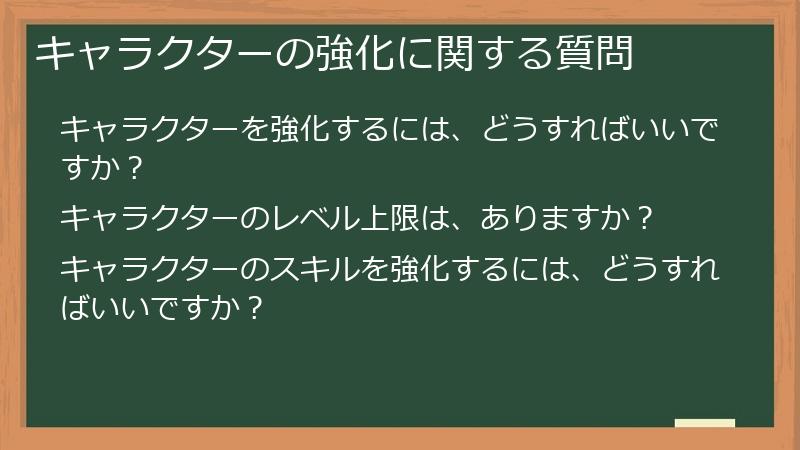 キャラクターの強化に関する質問

キャラクターを強化するには、どうすればいいですか？

キャラクターのレベル上限は、ありますか？

キャラクターのスキルを強化するには、どうすればいいですか？